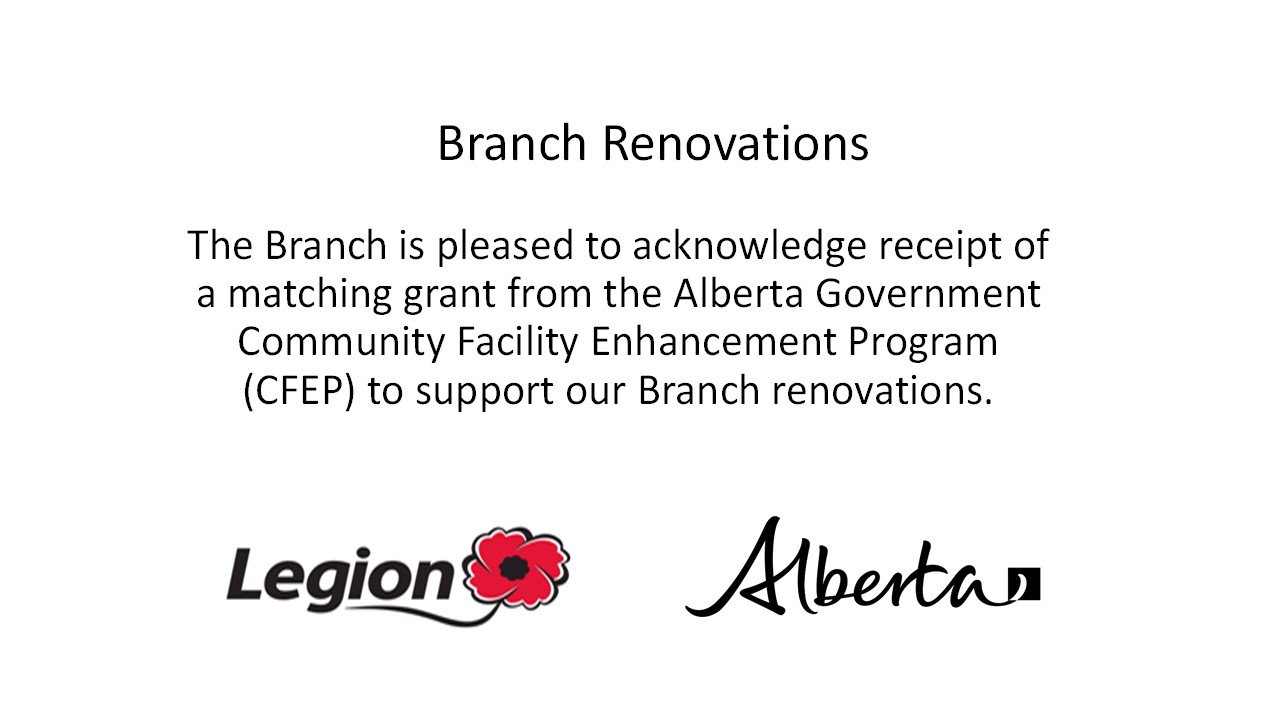 Branch Renovations

The Branch is pleased to acknowledge receipt of a matching grant from the Alberta Government Community Facility Enhancement Program (CFEP) to support our Branch renovations.

Legion

Alberta